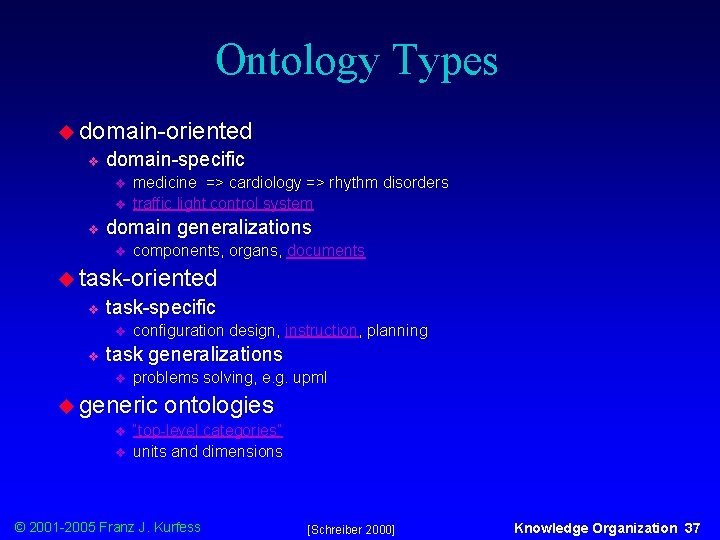 Ontology Types

domain-oriented

domain-specific

medicine => cardiology => rhythm disorders

traffic light control system

domain generalizations

components, organs, documents

task-oriented

task-specific

configuration design, instruction, planning

task generalizations

problems solving, e.g. upml

generic ontologies

"top-level categories"

units and dimensions

© 2001-2005 Franz J. Kurfess

[Schreiber 2000]

Knowledge Organization 37